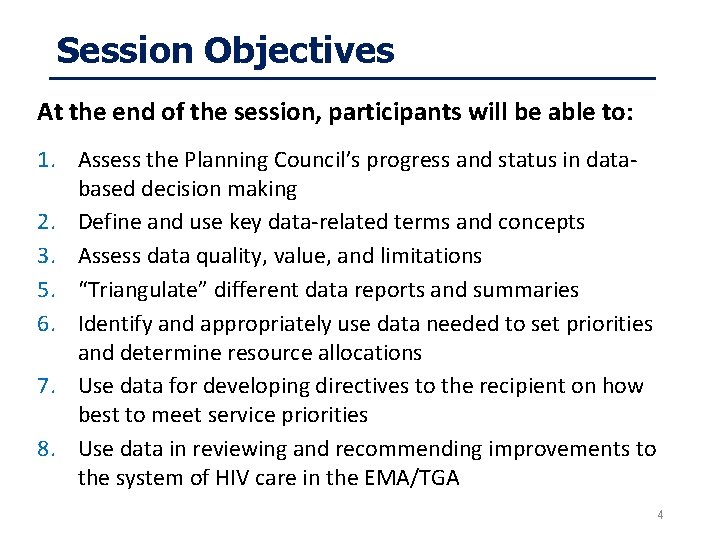 Session Objectives

At the end of the session, participants will be able to:

1. Assess the Planning Council's progress and status in data-based decision making
2. Define and use key data-related terms and concepts
3. Assess data quality, value, and limitations
5. "Triangulate" different data reports and summaries
6. Identify and appropriately use data needed to set priorities and determine resource allocations
7. Use data for developing directives to the recipient on how best to meet service priorities
8. Use data in reviewing and recommending improvements to the system of HIV care in the EMA/TGA

4